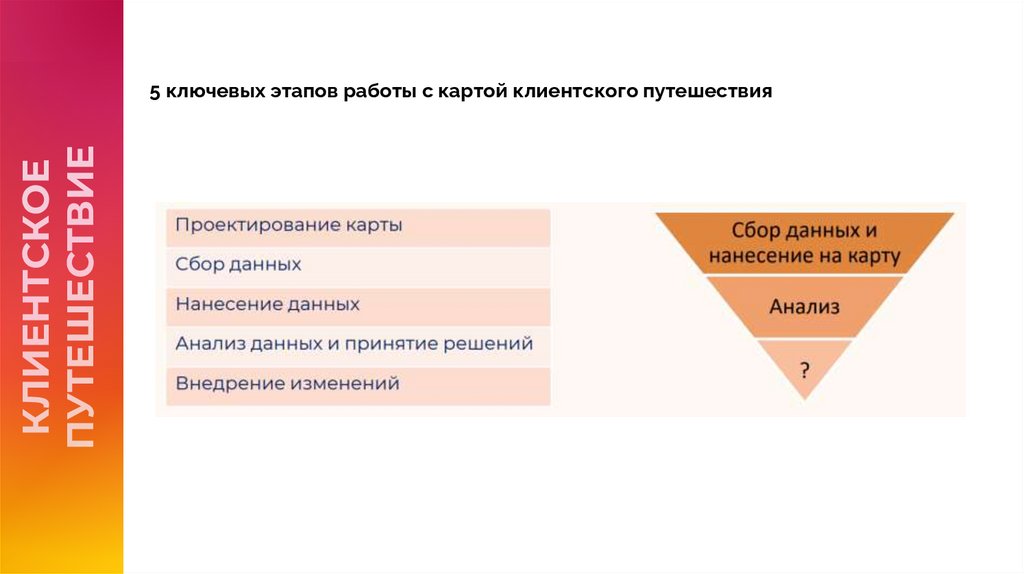 КЛИЕНТСКОЕ ПУТЕШЕСТВИЕ

5 ключевых этапов работы с картой клиентского путешествия

Проектирование карты
Сбор данных
Нанесение данных
Анализ данных и принятие решений
Внедрение изменений

Сбор данных и нанесение на карту
Анализ
?